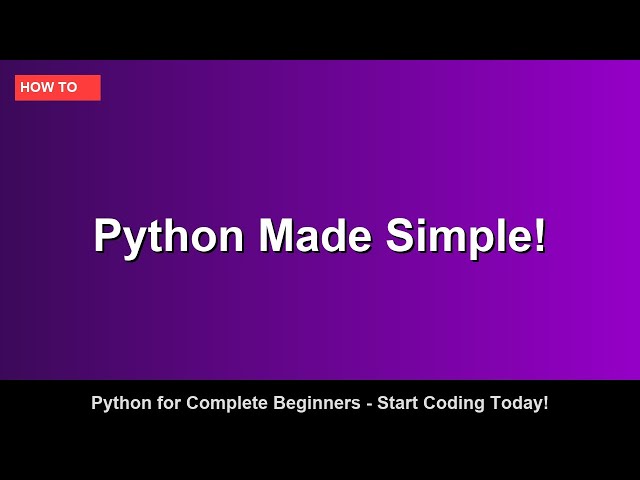 HOW TO

Python Made Simple!

Python for Complete Beginners - Start Coding Today!